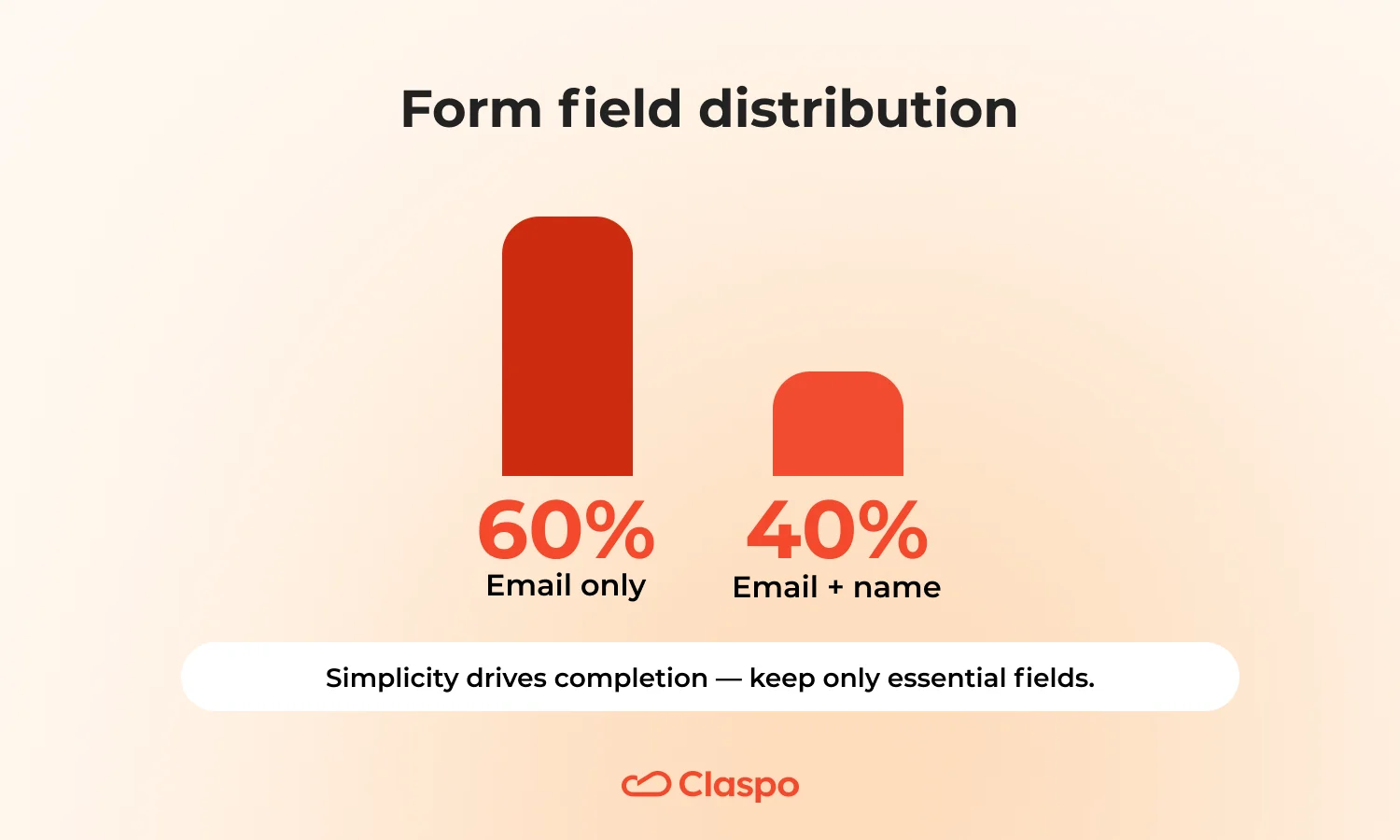 Form field distribution

60%
Email only

40%
Email + name

Simplicity drives completion — keep only essential fields.

Claspo